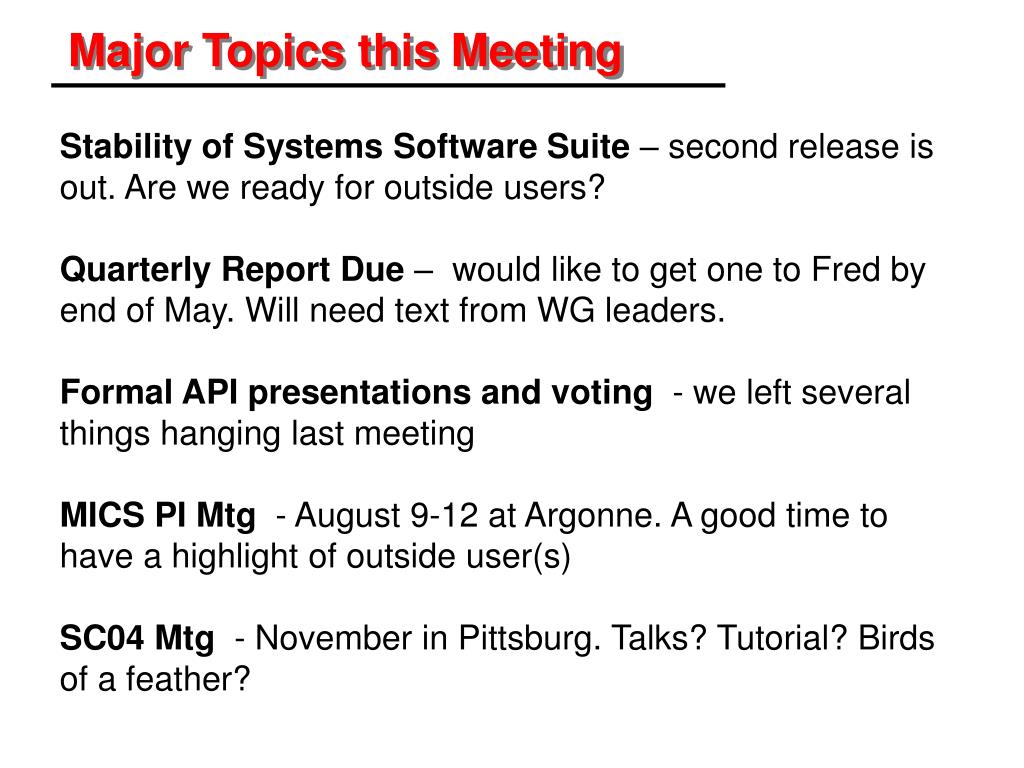 Major Topics this Meeting

Stability of Systems Software Suite – second release is out. Are we ready for outside users?

Quarterly Report Due – would like to get one to Fred by end of May. Will need text from WG leaders.

Formal API presentations and voting - we left several things hanging last meeting

MICS PI Mtg - August 9-12 at Argonne. A good time to have a highlight of outside user(s)

SC04 Mtg - November in Pittsburg. Talks? Tutorial? Birds of a feather?